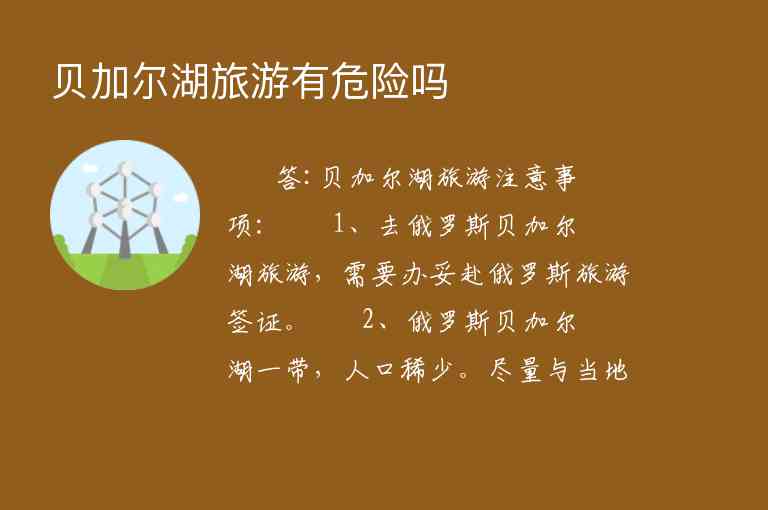 贝加尔湖旅游有危险吗

答：贝加尔湖旅游注意事项： 1、去俄罗斯贝加尔湖旅游，需要办妥赴俄罗斯旅游签证。 2、俄罗斯贝加尔湖一带，人口稀少。尽量与当地